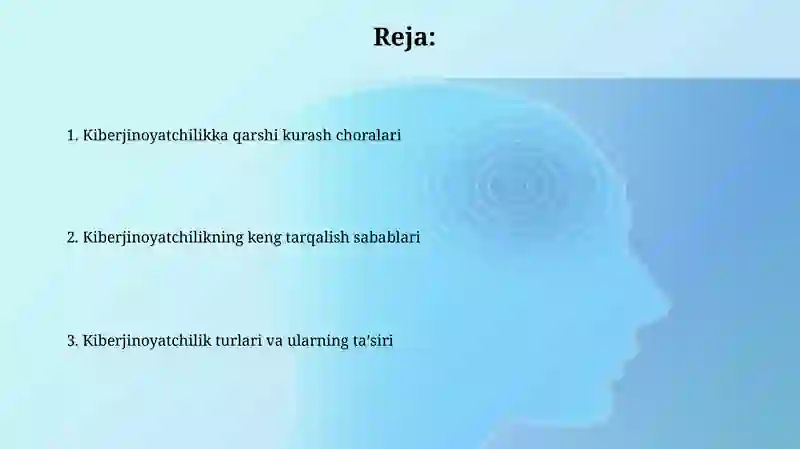 Reja:

1. Kiberjinoyatchilikka qarshi kurash choralari

2. Kiberjinoyatchilikning keng tarqalish sabablari

3. Kiberjinoyatchilik turlari va ularning ta'siri